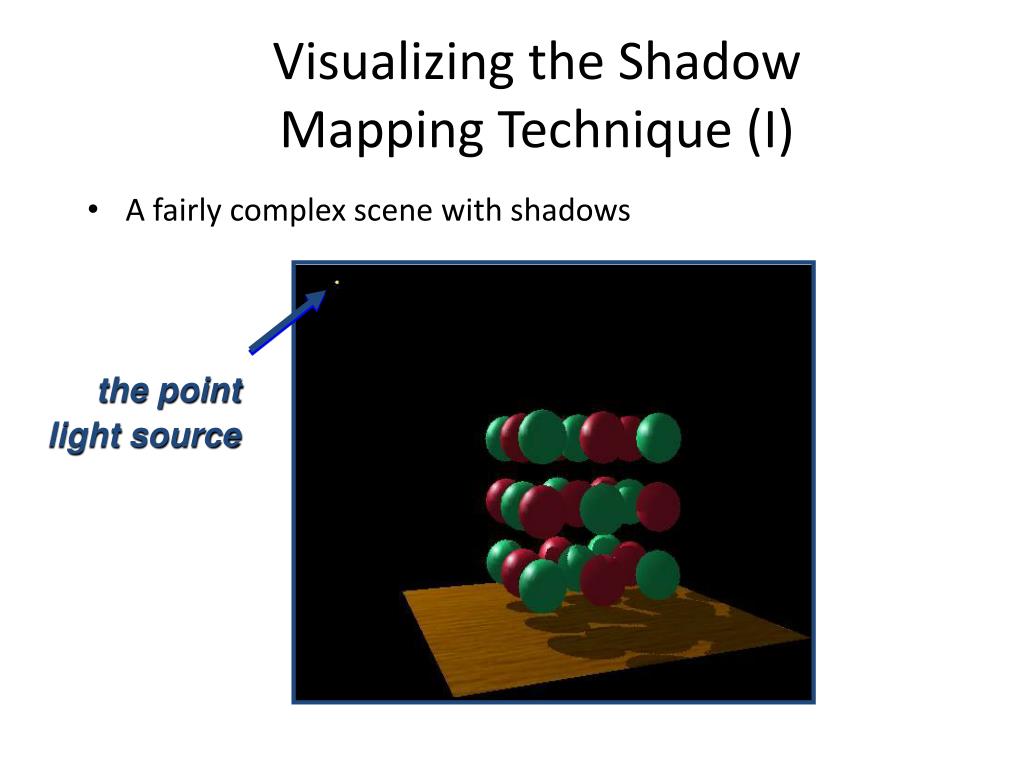 Visualizing the Shadow Mapping Technique (I)

• A fairly complex scene with shadows

the point light source